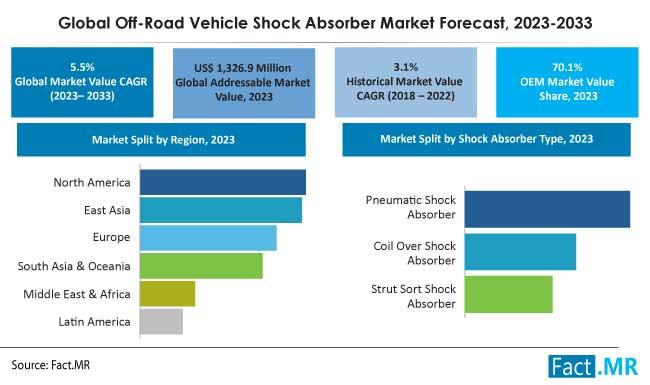 Global Off-Road Vehicle Shock Absorber Market Forecast, 2023-2033

5.5%
Global Market Value CAGR (2023– 2033)

US$ 1,326.9 Million
Global Addressable Market Value, 2023

3.1%
Historical Market Value CAGR (2018 – 2022)

70.1%
OEM Market Value Share, 2023

Market Split by Region, 2023

North America
East Asia
Europe
South Asia & Oceania
Middle East & Africa
Latin America

Market Split by Shock Absorber Type, 2023

Pneumatic Shock Absorber
Coil Over Shock Absorber
Strut Sort Shock Absorber

Source: Fact.MR

Fact.MR